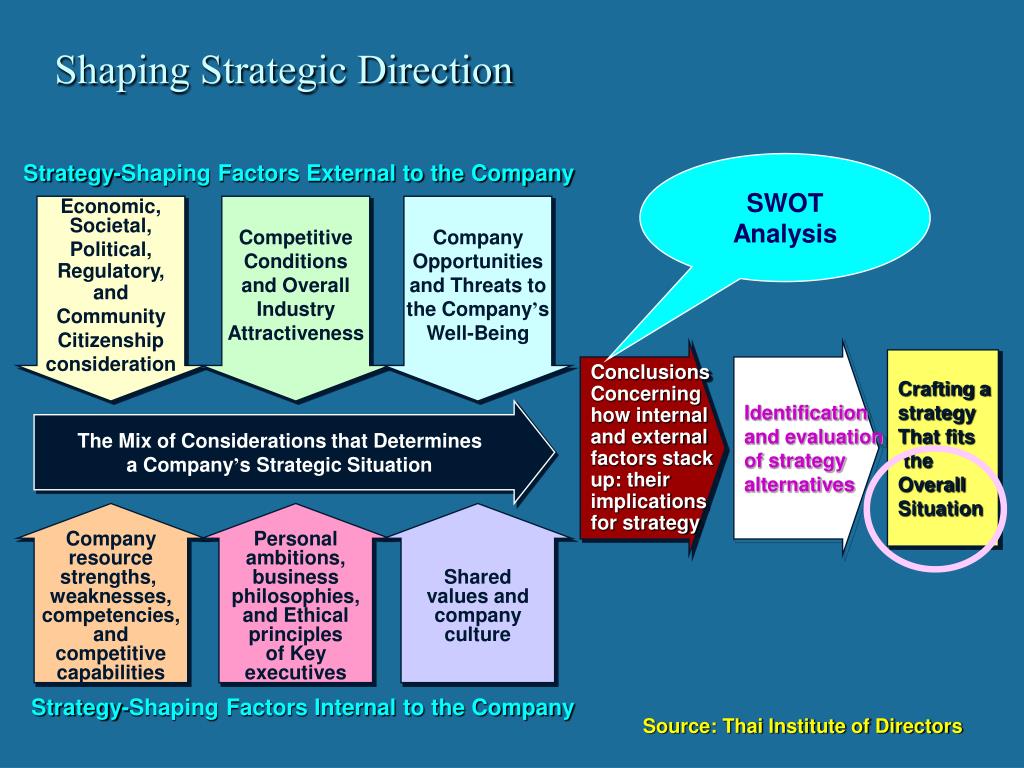 Shaping Strategic Direction

Strategy-Shaping Factors External to the Company

Economic, Societal, Political, Regulatory, and Community Citizenship consideration

Competitive Conditions and Overall Industry Attractiveness

Company Opportunities and Threats to the Company's Well-Being

SWOT Analysis

The Mix of Considerations that Determines a Company's Strategic Situation

Conclusions Concerning how internal and external factors stack up: their implications for strategy

Identification and evaluation of strategy alternatives

Crafting a strategy That fits the Overall Situation

Company resource strengths, weaknesses, competencies, and competitive capabilities

Personal ambitions, business philosophies, and Ethical principles of Key executives

Shared values and company culture

Strategy-Shaping Factors Internal to the Company

Source: Thai Institute of Directors